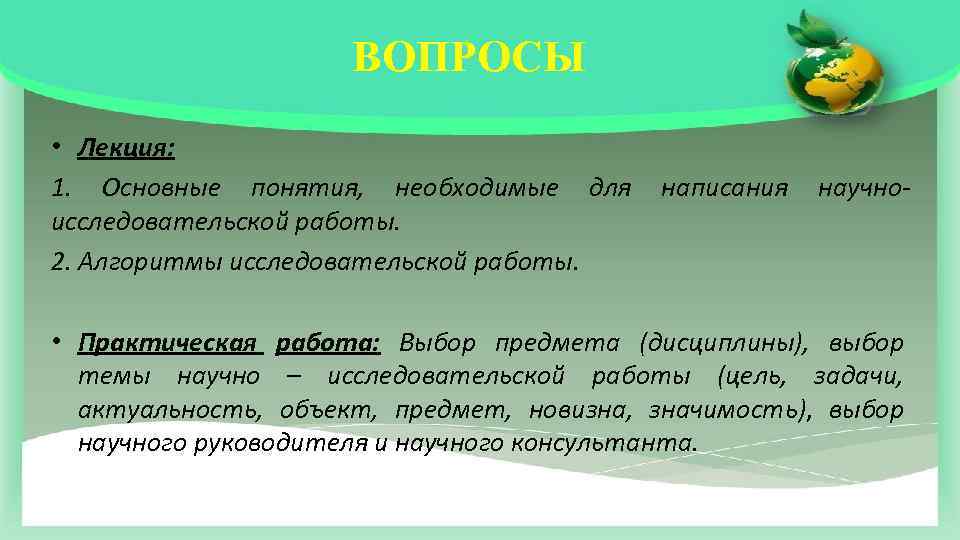 ВОПРОСЫ

• Лекция:

1. Основные понятия, необходимые для написания научно-исследовательской работы.

2. Алгоритмы исследовательской работы.

• Практическая работа: Выбор предмета (дисциплины), выбор темы научно – исследовательской работы (цель, задачи, актуальность, объект, предмет, новизна, значимость), выбор научного руководителя и научного консультанта.